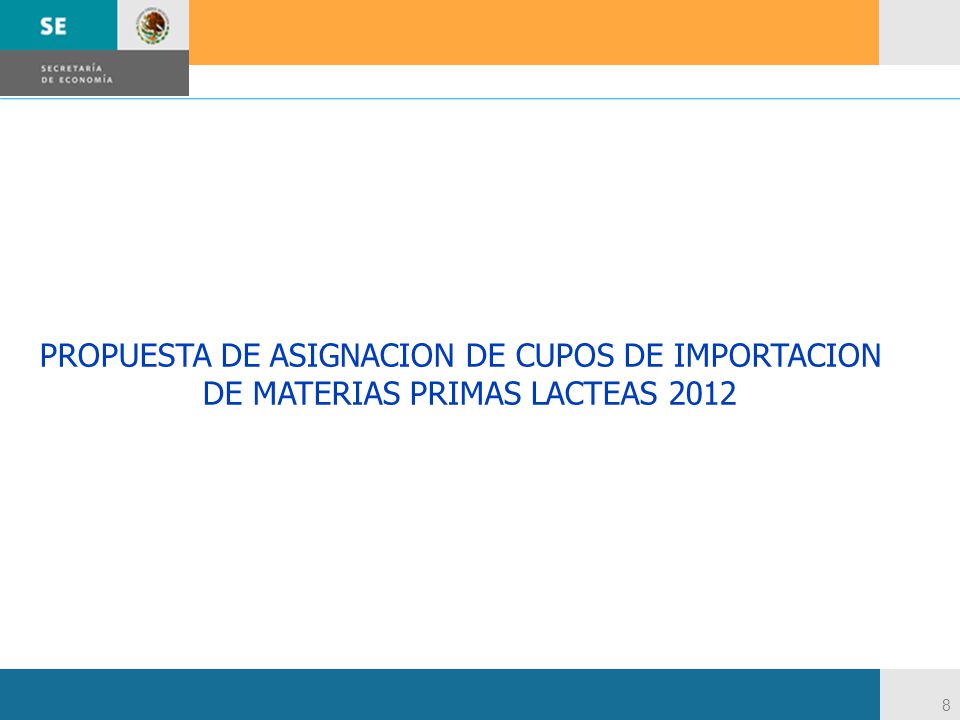 SE

SECRETARÍA
DE ECONOMÍA

PROPUESTA DE ASIGNACION DE CUPOS DE IMPORTACION DE MATERIAS PRIMAS LACTEAS 2012

8